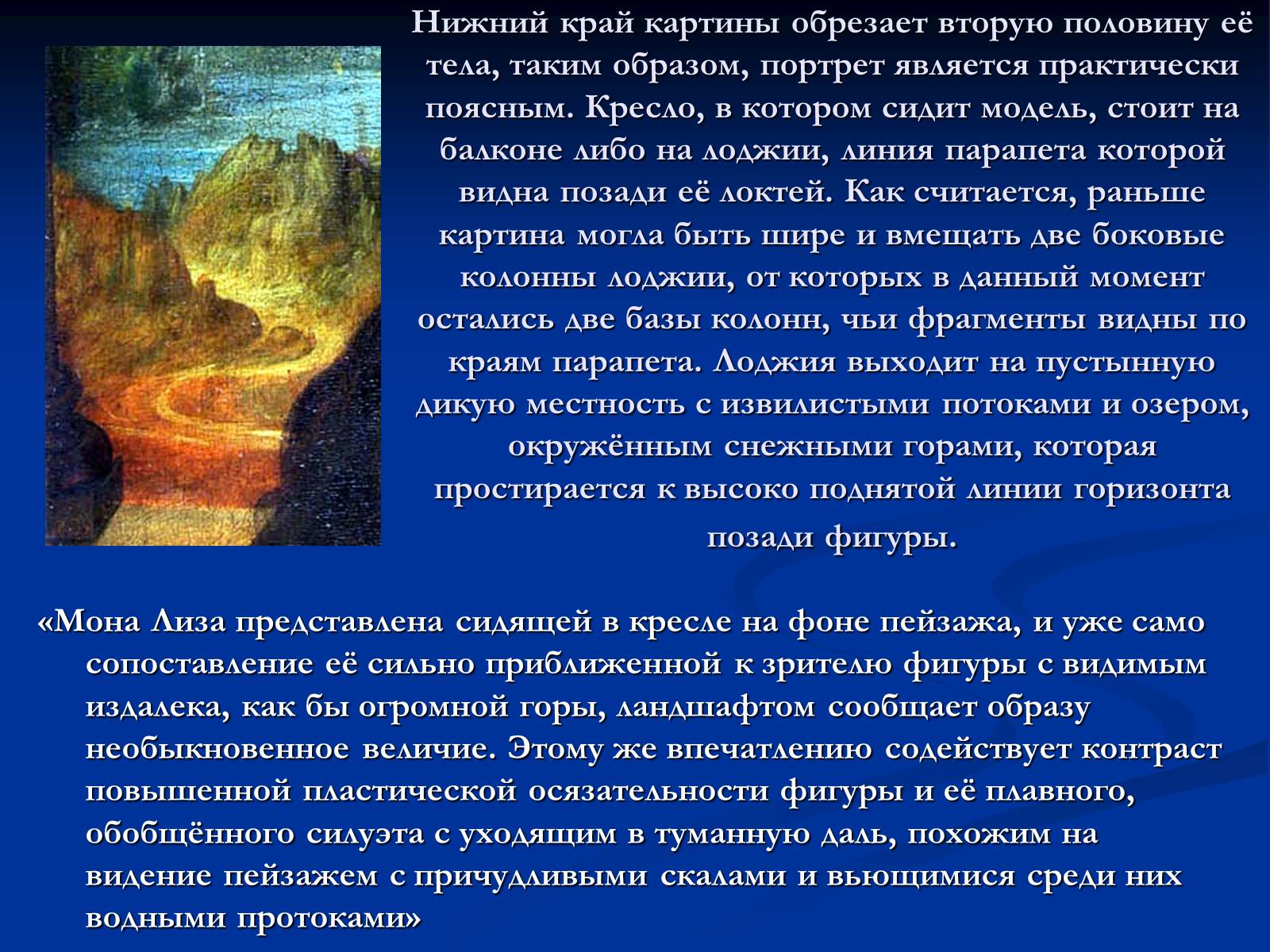 Нижний край картины обрезает вторую половину её тела, таким образом, портрет является практически поясным. Кресло, в котором сидит модель, стоит на балконе либо на лоджии, линия парапета которой видна позади её локтей. Как считается, раньше картина могла быть шире и вмещать две боковые колонны лоджии, от которых в данный момент остались две базы колонн, чьи фрагменты видны по краям парапета. Лоджия выходит на пустынную дикую местность с извилистыми потоками и озером, окружённым снежными горами, которая простирается к высоко поднятой линии горизонта позади фигуры.

«Мона Лиза представлена сидящей в кресле на фоне пейзажа, и уже само сопоставление её сильно приближенной к зрителю фигуры с видимым издалека, как бы огромной горы, ландшафтом сообщает образу необыкновенное величие. Этому же впечатлению содействует контраст повышенной пластической осязательности фигуры и её плавного, обобщённого силуэта с уходящим в туманную даль, похожим на видение пейзажем с причудливыми скалами и вьющимися среди них водными протоками»